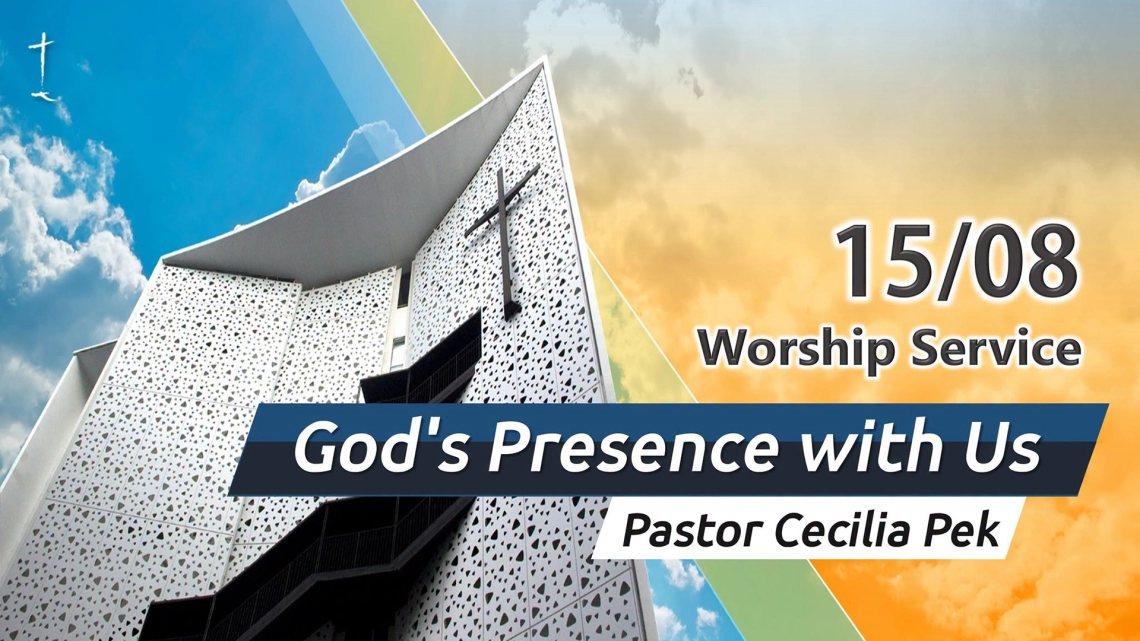 15/08
Worship Service

God's Presence with Us

Pastor Cecilia Pek